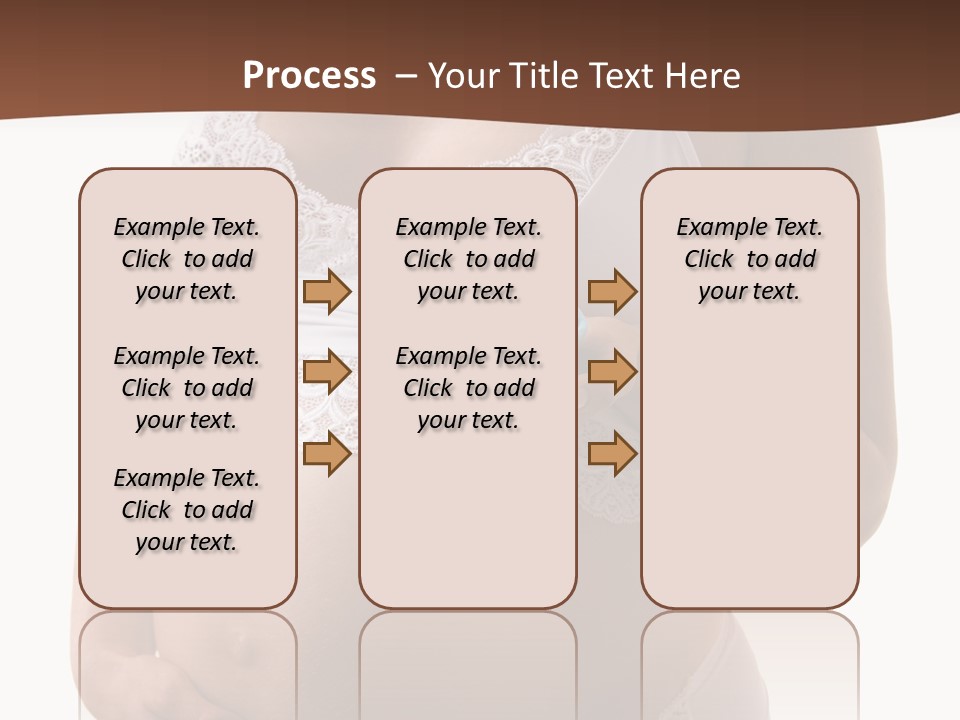 Process – Your Title Text Here

Example Text. Click to add your text.

Example Text. Click to add your text.

Example Text. Click to add your text.

Example Text. Click to add your text.

Example Text. Click to add your text.

Example Text. Click to add your text.